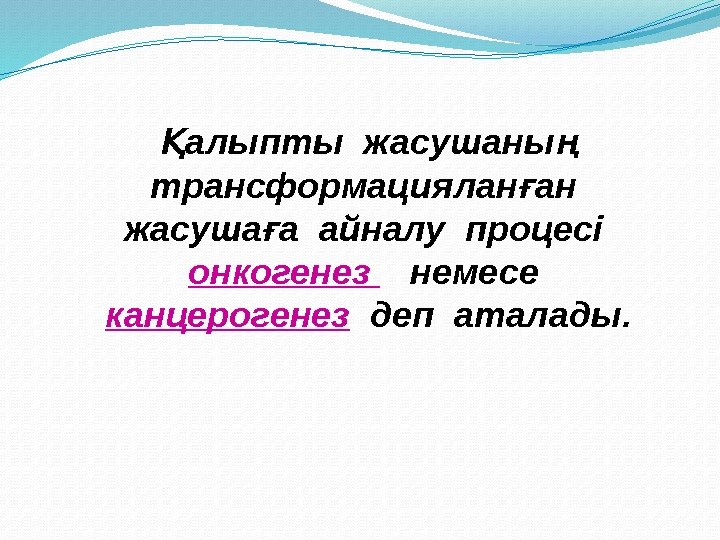 Қалыпты жасушаның трансформацияланған жасушаға айналу процесі онкогенез немесе канцерогенез деп аталады.